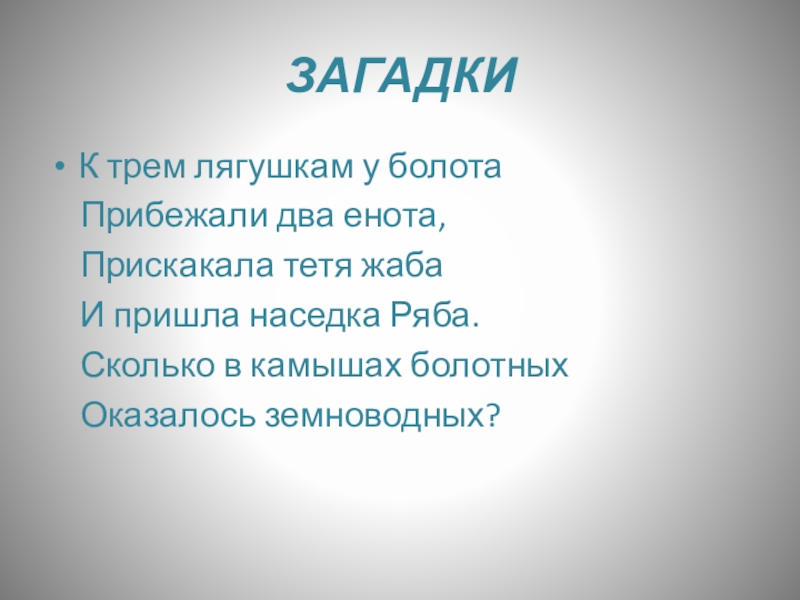 ЗАГАДКИ

• К трем лягушкам у болота
Прибежали два енота,
Прискакала тетя жаба
И пришла наседка Ряба.
Сколько в камышах болотных
Оказалось земноводных?